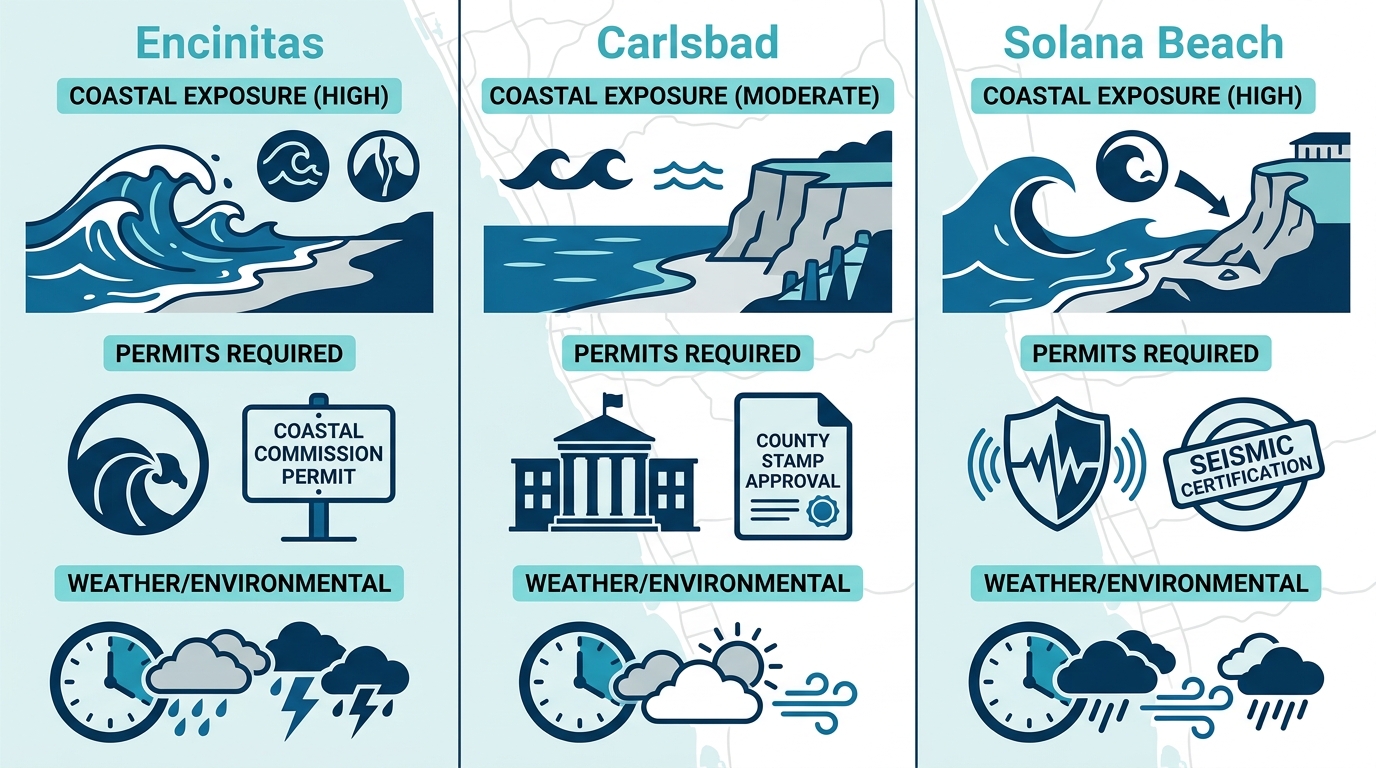 Encinitas

COASTAL EXPOSURE (HIGH)

PERMITS REQUIRED

COASTAL COMMISSION PERMIT

WEATHER/ENVIRONMENTAL

Carlsbad

COASTAL EXPOSURE (MODERATE)

PERMITS REQUIRED

COUNTY STAMP APPROVAL

WEATHER/ENVIRONMENTAL

Solana Beach

COASTAL EXPOSURE (HIGH)

PERMITS REQUIRED

SEISMIC CERTIFICATION

WEATHER/ENVIRONMENTAL